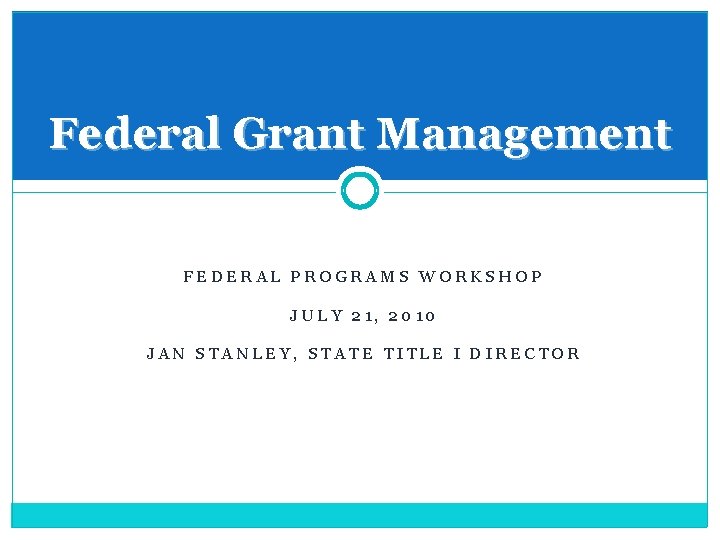 Federal Grant Management

FEDERAL PROGRAMS WORKSHOP

JULY 21, 2010

JAN STANLEY, STATE TITLE I DIRECTOR